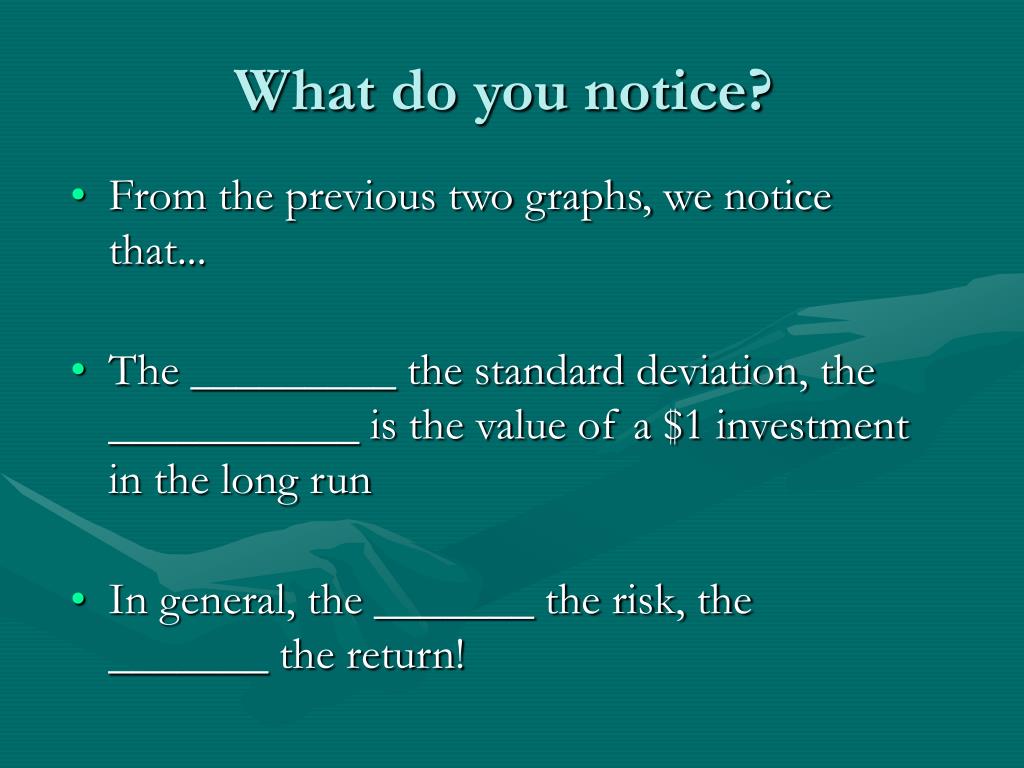 What do you notice?

• From the previous two graphs, we notice that...

• The _________ the standard deviation, the ___________ is the value of a \$1 investment in the long run

• In general, the _______ the risk, the _______ the return!